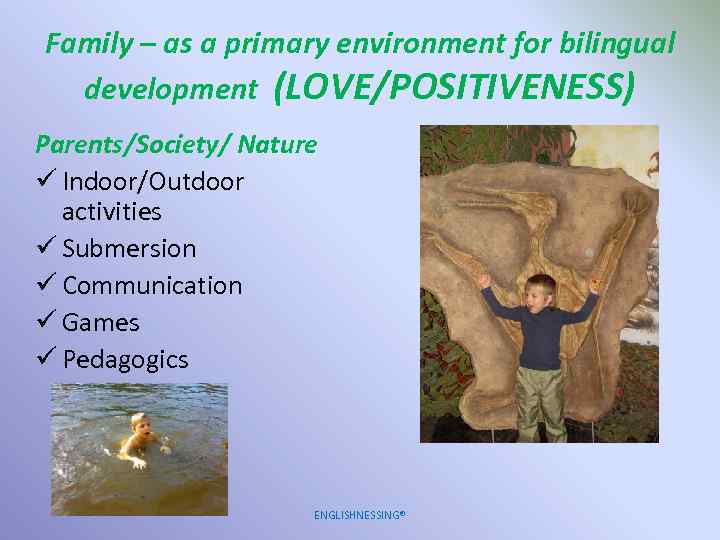 Family – as a primary environment for bilingual development (LOVE/POSITIVENESS)

Parents/Society/ Nature

✓ Indoor/Outdoor activities
✓ Submersion
✓ Communication
✓ Games
✓ Pedagogics

ENGLISHNESSING®